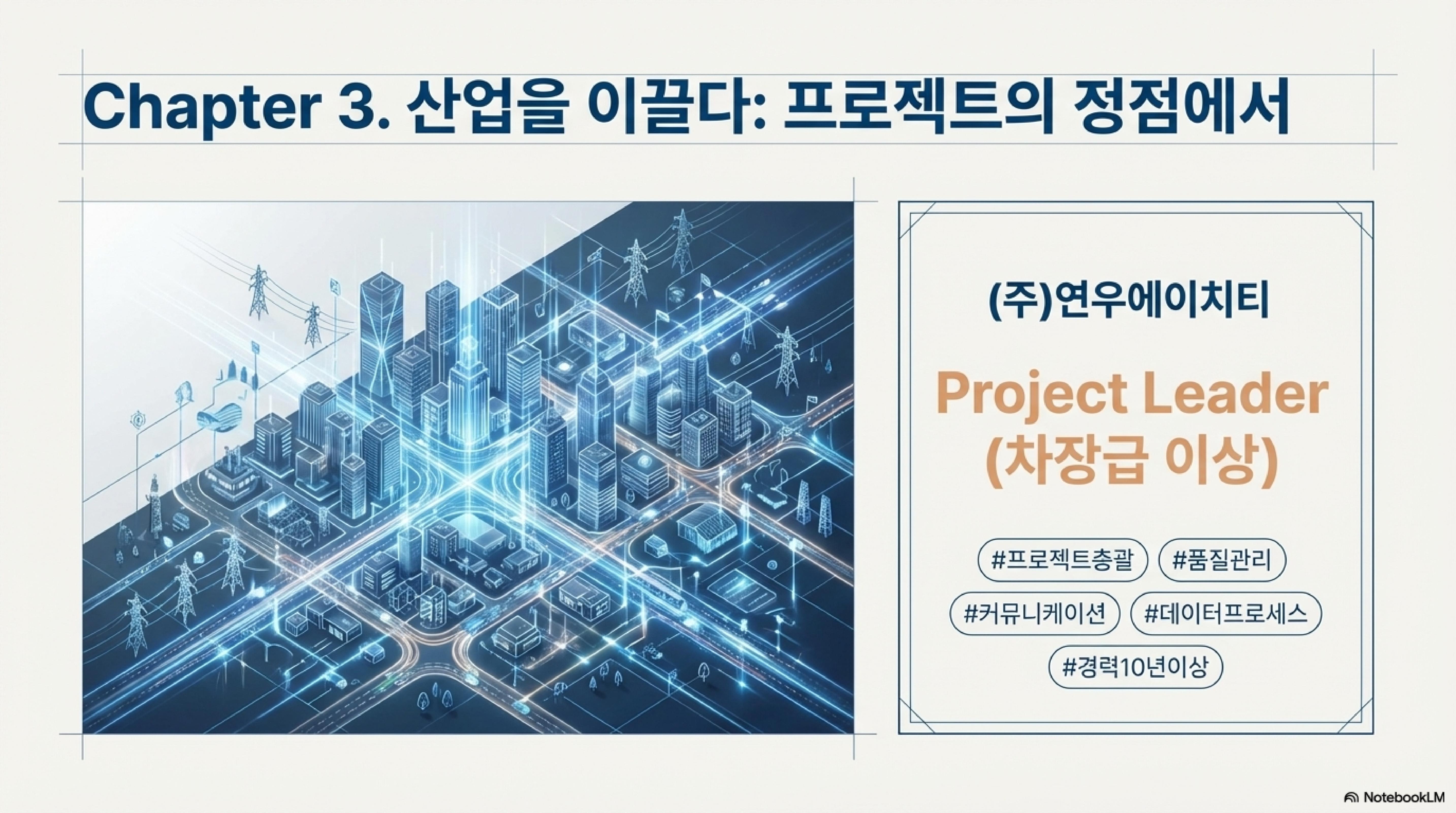 Chapter 3. 산업을 이끌다: 프로젝트의 정점에서

(주)연우에이치티

Project Leader (차장급 이상)

#프로젝트총괄 #품질관리 #커뮤니케이션 #데이터프로세스 #경력10년이상

NotebookLM